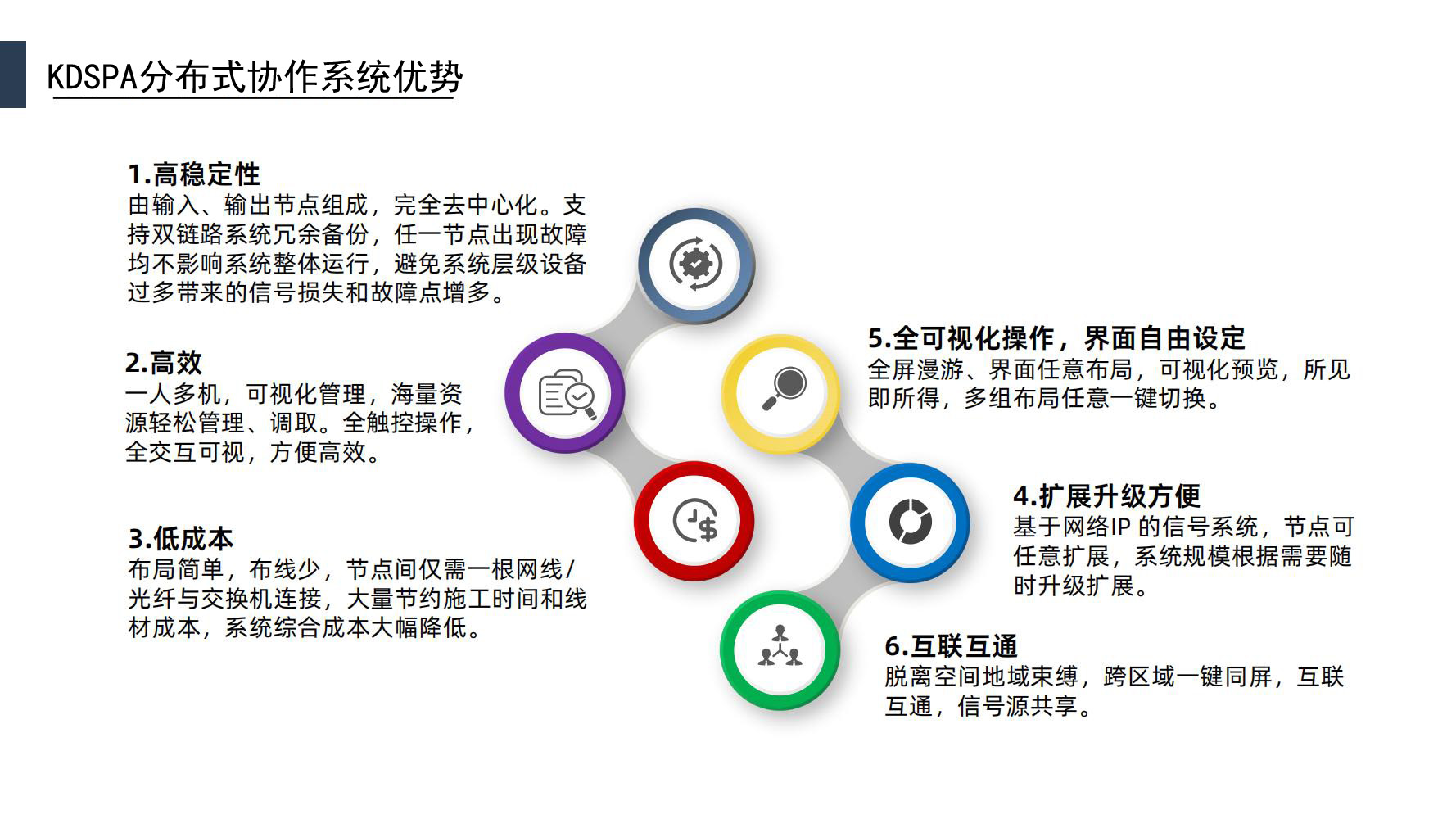 KDSPA分布式协作系统优势

1.高稳定性
由输入、输出节点组成，完全去中心化。支持双链路系统冗余备份，任一节点出现故障均不影响系统整体运行，避免系统层级设备过多带来的信号损失和故障点增多。

2.高效
一人多机，可视化管理，海量资源轻松管理、调取。全触控操作，全交互可视，方便高效。

3.低成本
布局简单，布线少，节点间仅需一根网线/光纤与交换机连接，大量节约施工时间和线材成本，系统综合成本大幅降低。

5.全可视化操作，界面自由设定
全屏漫游、界面任意布局，可视化预览，所见即所得，多组布局任意一键切换。

4.扩展升级方便
基于网络IP 的信号系统，节点可任意扩展，系统规模根据需要随时升级扩展。

6.互联互通
脱离空间地域束缚，跨区域一键同屏，互联互通，信号源共享。